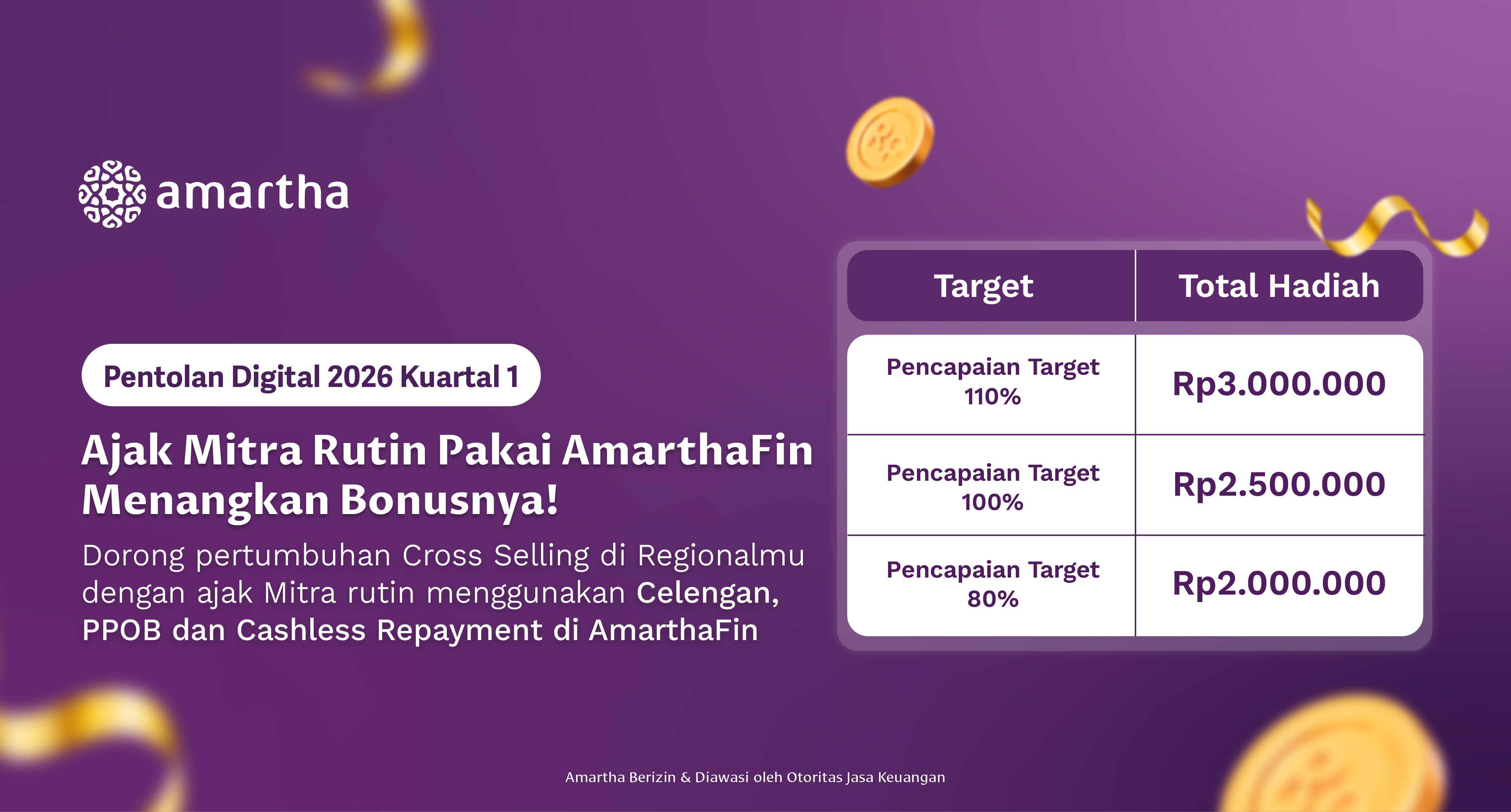 amartha

Pentolan Digital 2026 Kuartal 1

Ajak Mitra Rutin Pakai AmarthaFin Menangkan Bonusnya!

Dorong pertumbuhan Cross Selling di Regionalmu dengan ajak Mitra rutin menggunakan Celengan, PPOB dan Cashless Repayment di AmarthaFin

| Target | Total Hadiah |
|---|---|
| Pencapaian Target 110% | Rp3.000.000 |
| Pencapaian Target 100% | Rp2.500.000 |
| Pencapaian Target 80% | Rp2.000.000 |

Amartha Berizin & Diawasi oleh Otoritas Jasa Keuangan